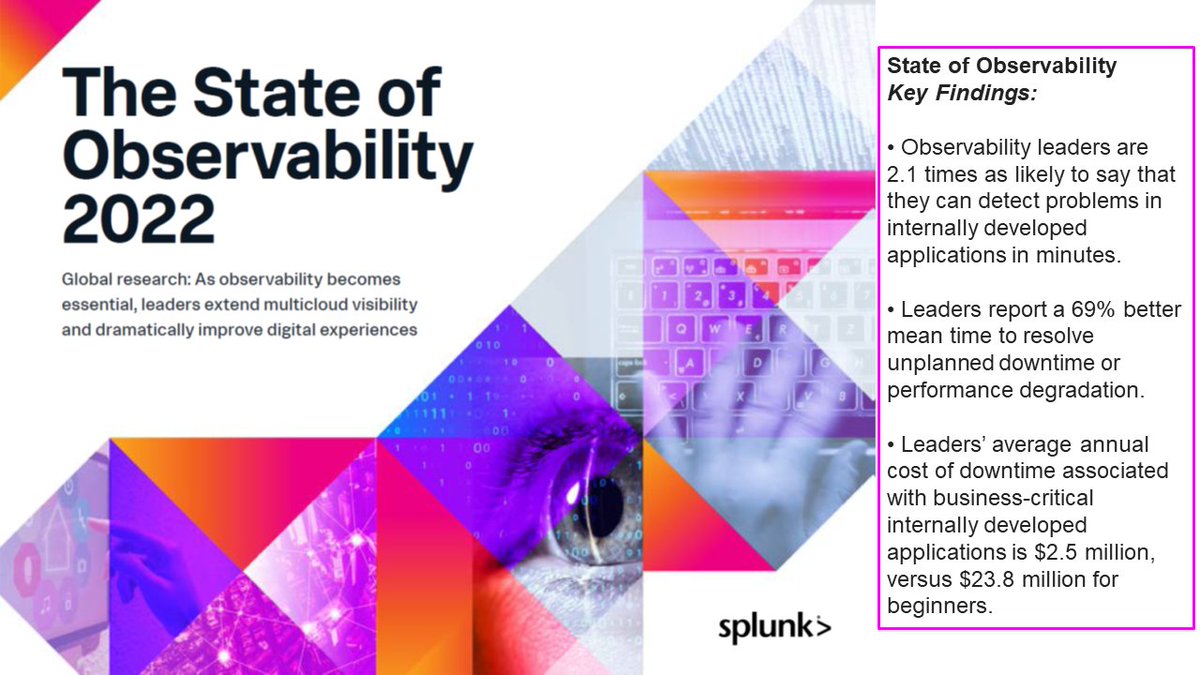 The State of Observability 2022

Global research: As observability becomes essential, leaders extend multicloud visibility and dramatically improve digital experiences

splunk>

State of Observability
Key Findings:

• Observability leaders are 2.1 times as likely to say that they can detect problems in internally developed applications in minutes.

• Leaders report a 69% better mean time to resolve unplanned downtime or performance degradation.

• Leaders' average annual cost of downtime associated with business-critical internally developed applications is $2.5 million, versus $23.8 million for beginners.